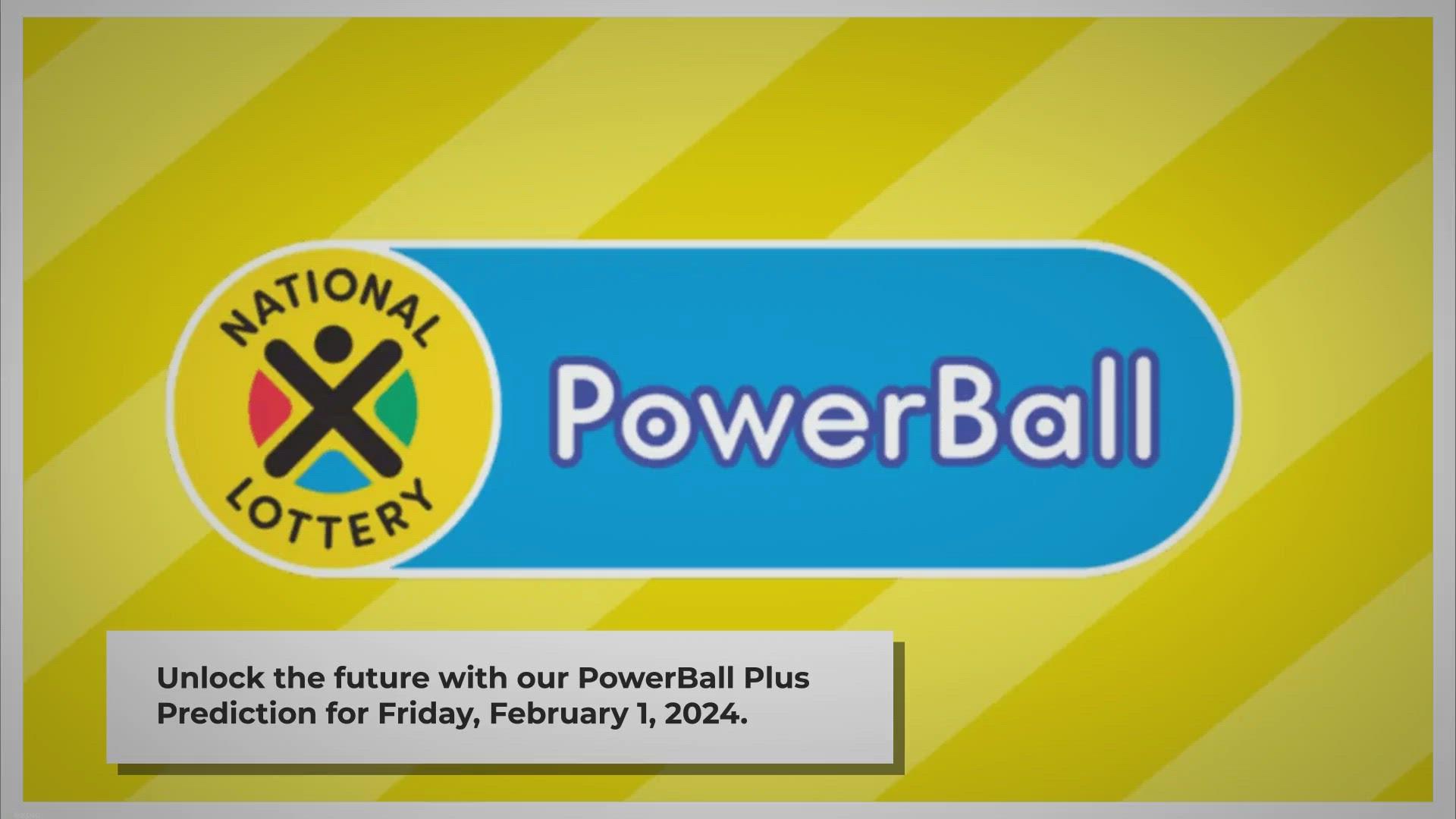 NATIONAL LOTTERY

PowerBall

Unlock the future with our PowerBall Plus Prediction for Friday, February 1, 2024.